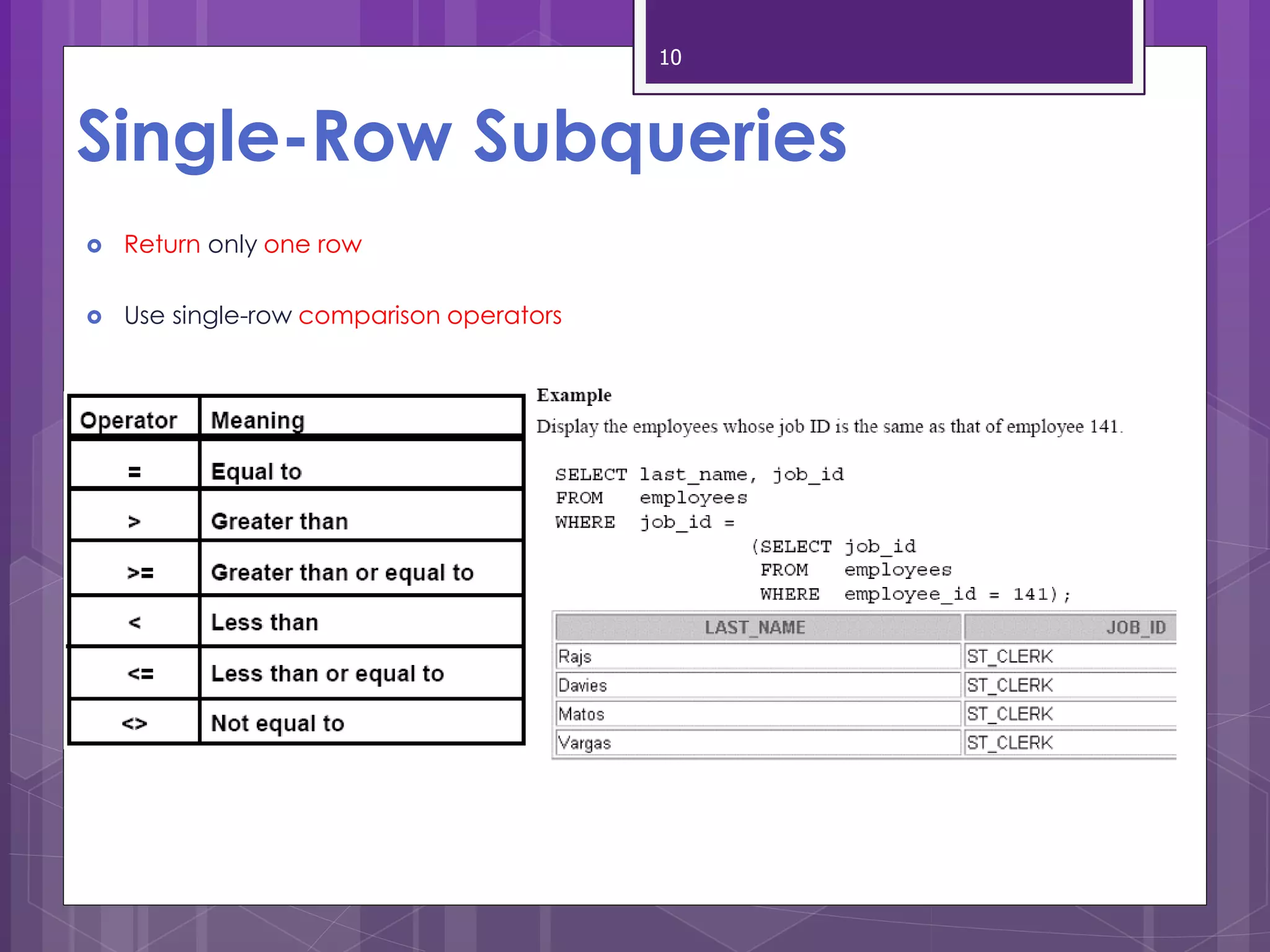 10

Single-Row Subqueries

Return only one row

Use single-row comparison operators

| Operator | Meaning |
|---|---|
| = | Equal to |
| > | Greater than |
| >= | Greater than or equal to |
| < | Less than |
| <= | Less than or equal to |
| <> | Not equal to |

Example

Display the employees whose job ID is the same as that of employee 141.

SELECT last_name, job_id
FROM employees
WHERE job_id =
(SELECT job_id
FROM employees
WHERE employee_id = 141);

| LAST_NAME | JOB_ID |
|---|---|
| Rajs | ST_CLERK |
| Davies | ST_CLERK |
| Matos | ST_CLERK |
| Vargas | ST_CLERK |